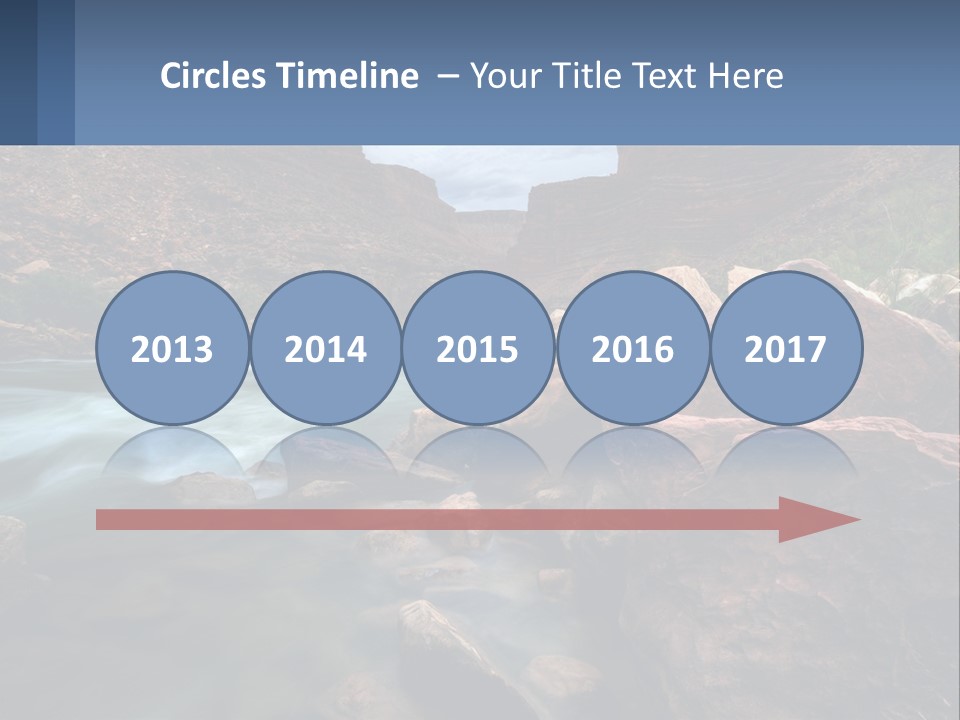 Circles Timeline – Your Title Text Here

2013 2014 2015 2016 2017